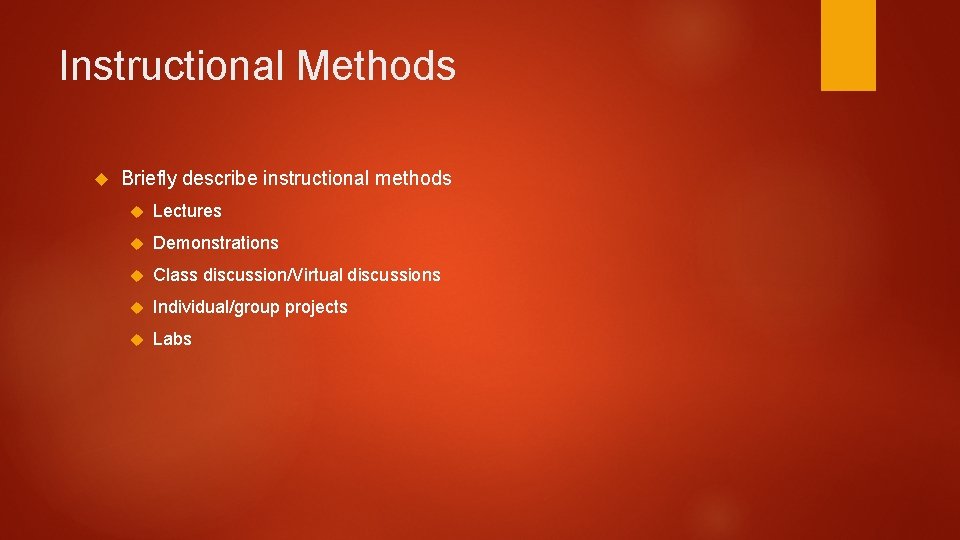 Instructional Methods

Briefly describe instructional methods

Lectures

Demonstrations

Class discussion/Virtual discussions

Individual/group projects

Labs